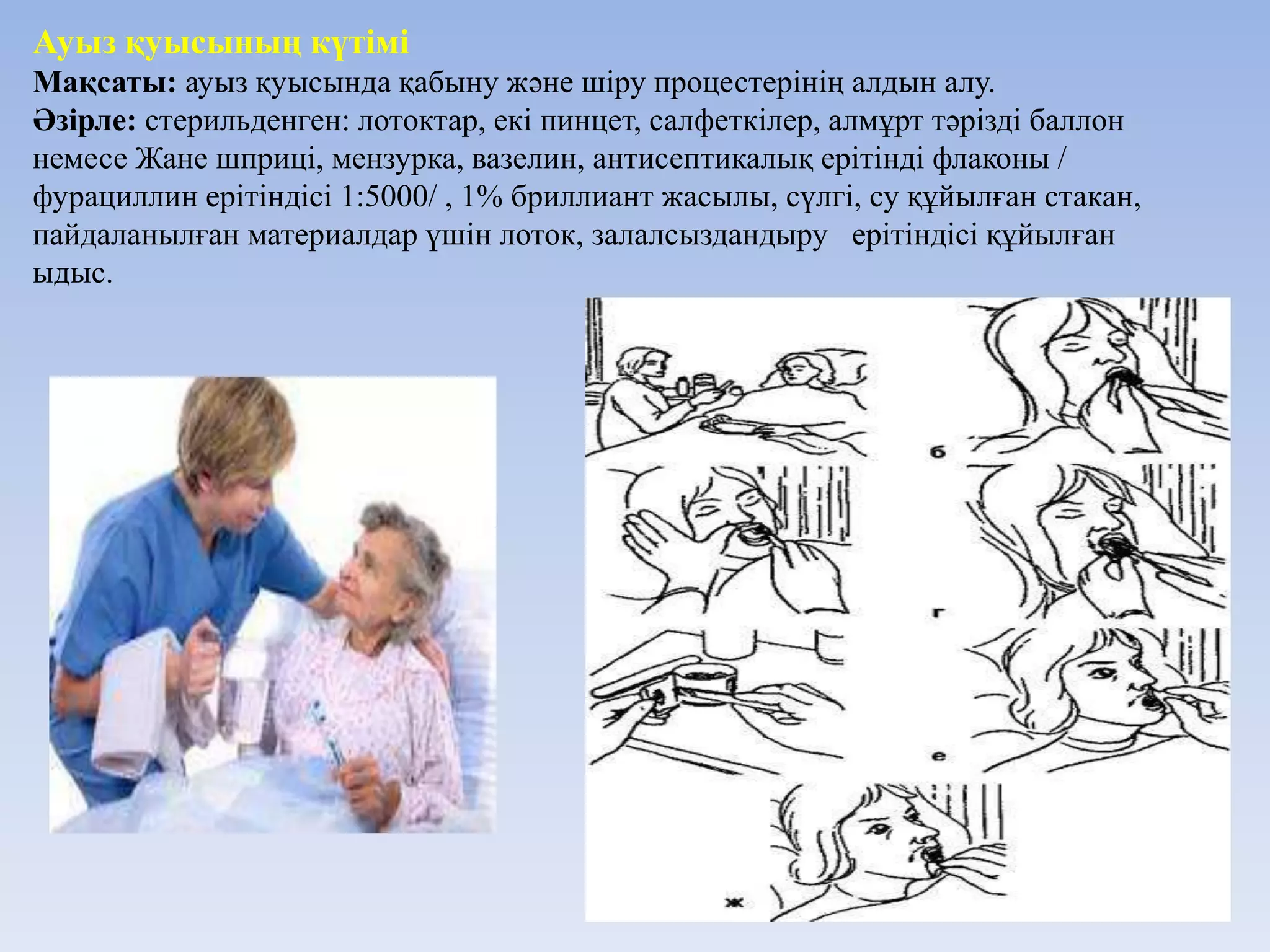 Ауыз қуысының күтімі
Мақсаты: ауыз қуысында қабыну және шіру процестерінің алдын алу.
Әзірле: стерильденген: лотоктар, екі пинцет, салфеткілер, алмұрт тәрізді баллон немесе Жане шприці, мензурка, вазелин, антисептикалық ерітінді флаконы / фурациллин ерітіндісі 1:5000/ , 1% бриллиант жасылы, сүлгі, су құйылған стакан, пайдаланылған материалдар үшін лоток, залалсыздандыру ерітіндісі құйылған ыдыс.

б
г
е
ж